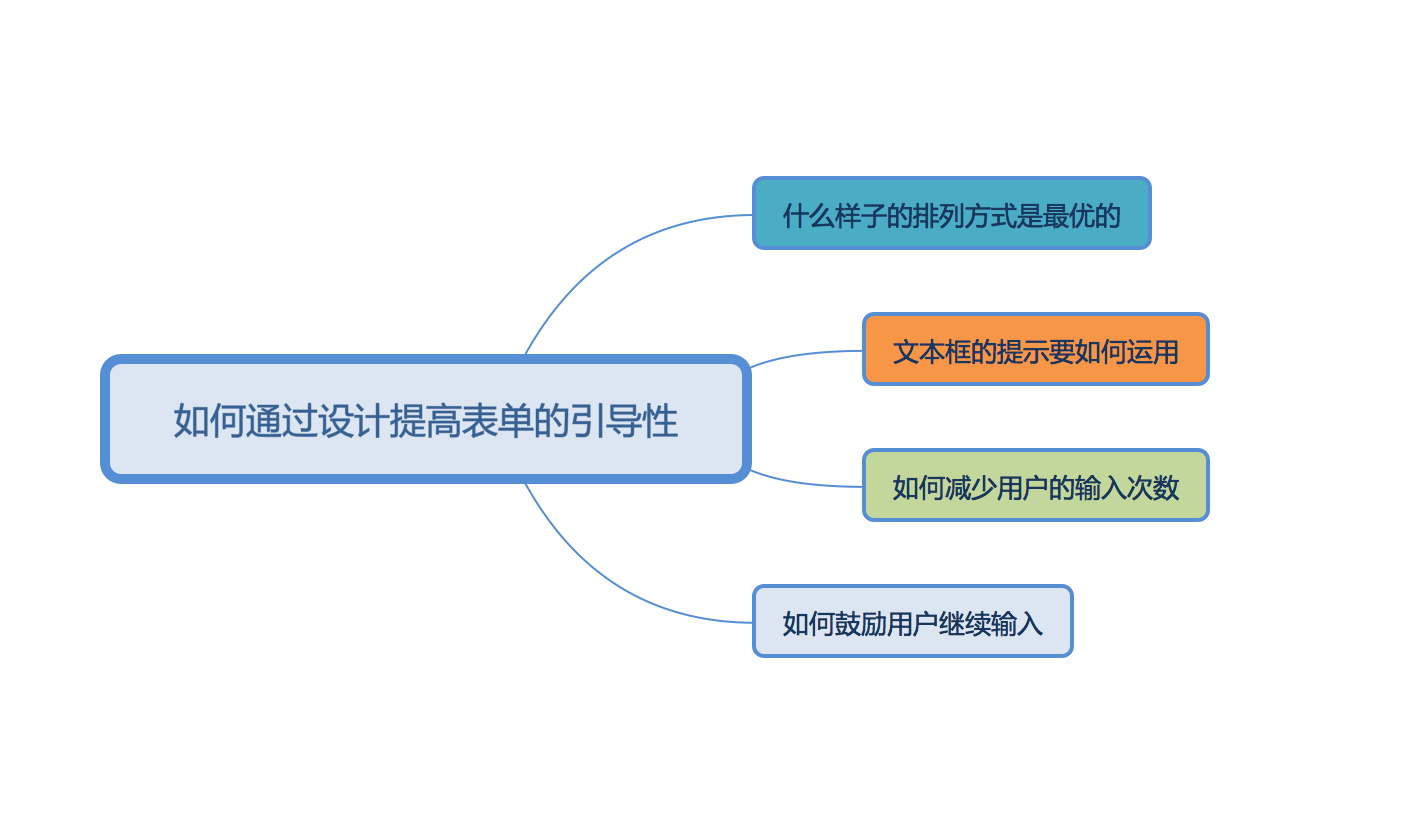 如何通过设计提高表单的引导性

什么样子的排列方式是最优的

文本框的提示要如何运用

如何减少用户的输入次数

如何鼓励用户继续输入